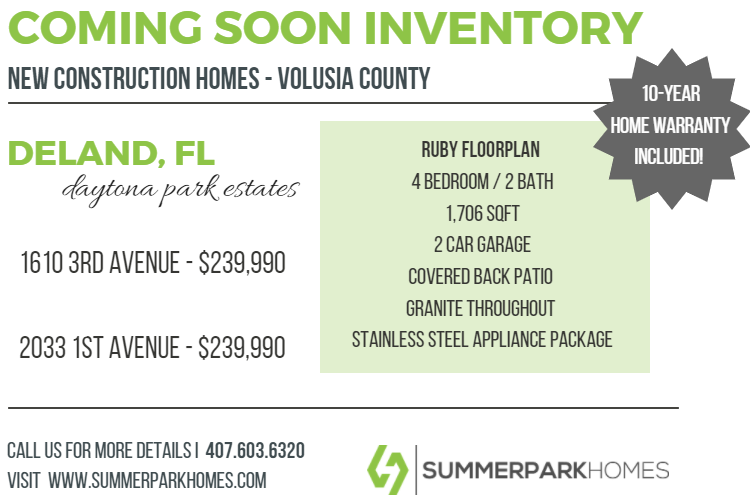 COMING SOON INVENTORY

NEW CONSTRUCTION HOMES - VOLUSIA COUNTY

10-YEAR HOME WARRANTY INCLUDED!

DELAND, FL

daytona park estates

1610 3RD AVENUE - $239,990

2033 1ST AVENUE - $239,990

RUBY FLOORPLAN
4 BEDROOM / 2 BATH
1,706 SQFT
2 CAR GARAGE
COVERED BACK PATIO
GRANITE THROUGHOUT
STAINLESS STEEL APPLIANCE PACKAGE

CALL US FOR MORE DETAILS | 407.603.6320
VISIT WWW.SUMMERPARKHOMES.COM

SUMMERPARKHOMES